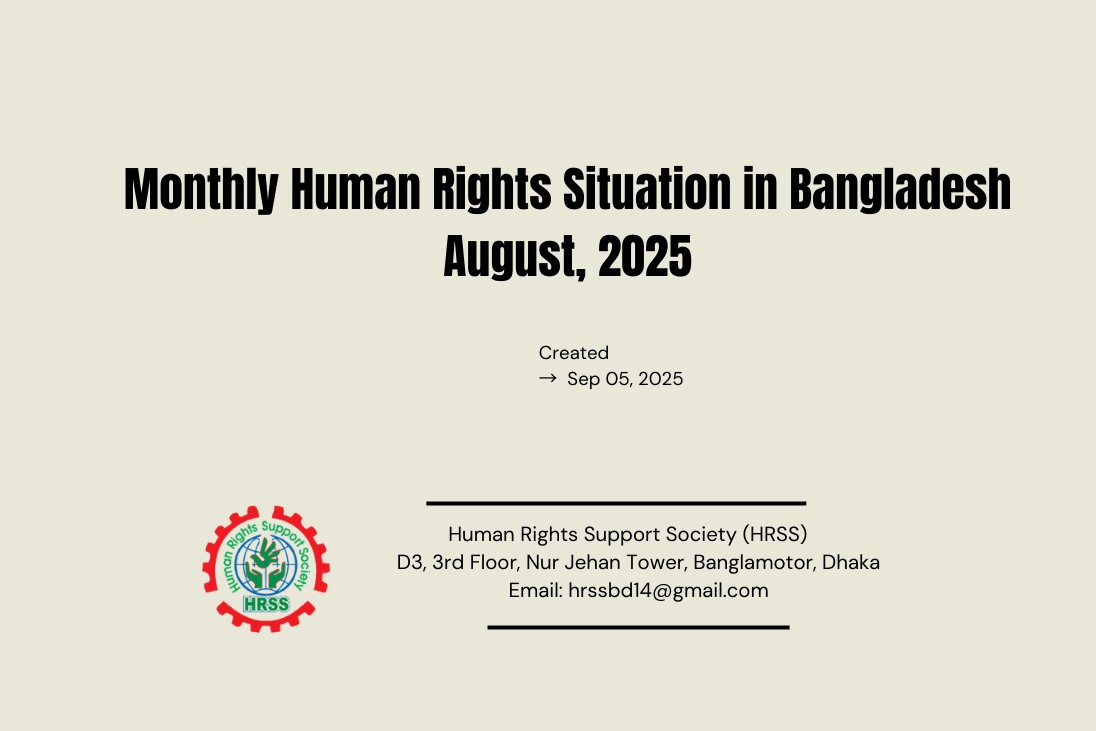 Monthly Human Rights Situation in Bangladesh
August, 2025

Created
→ Sep 05, 2025

Human Rights Support Society

HRSS

Human Rights Support Society (HRSS)
D3, 3rd Floor, Nur Jehan Tower, Banglamotor, Dhaka
Email: hrssbd14@gmail.com